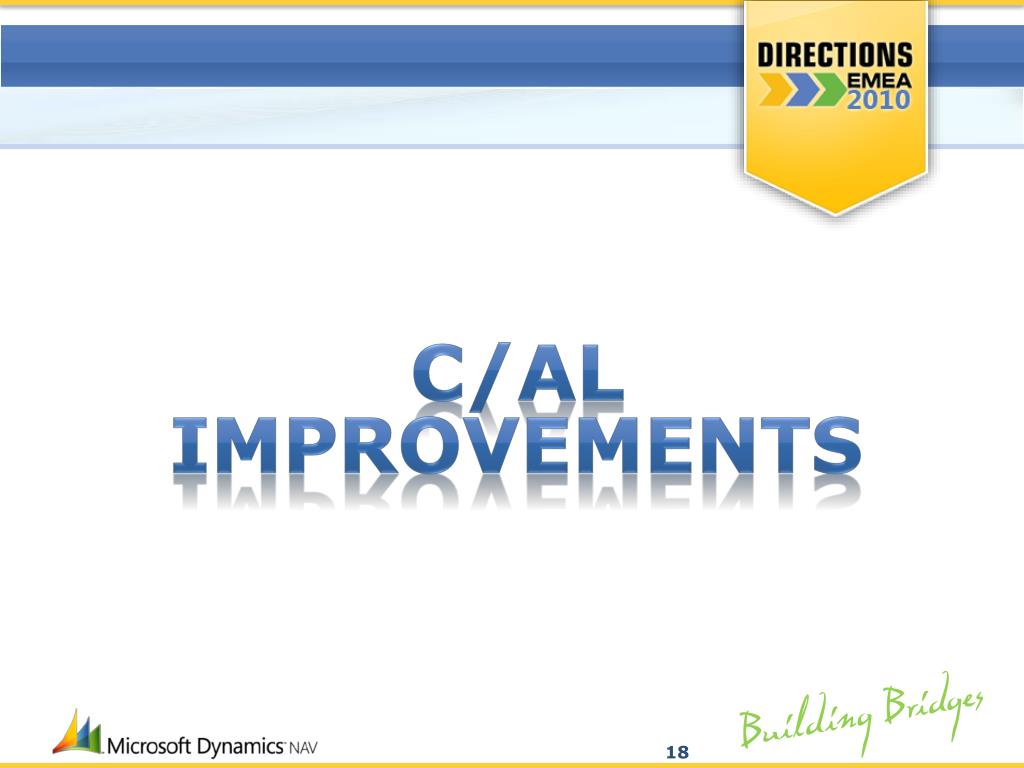 DIRECTIONS
EMEA
2010

C/AL
IMPROVEMENTS

Microsoft Dynamics NAV

18

Building Bridges